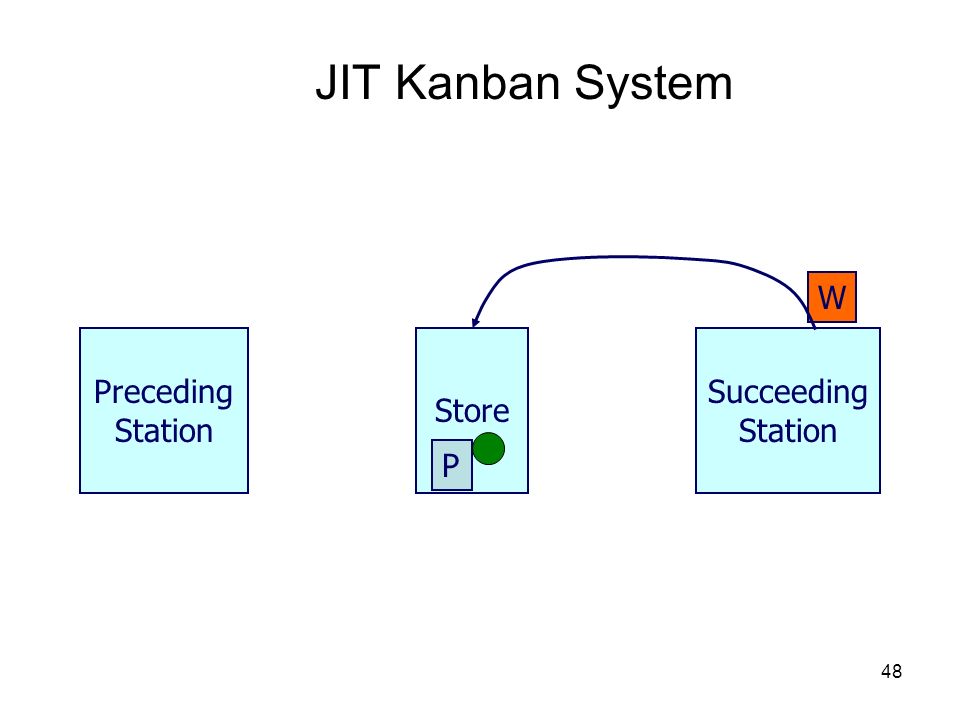 JIT Kanban System

W

Preceding Station

Store

P

Succeeding Station

48